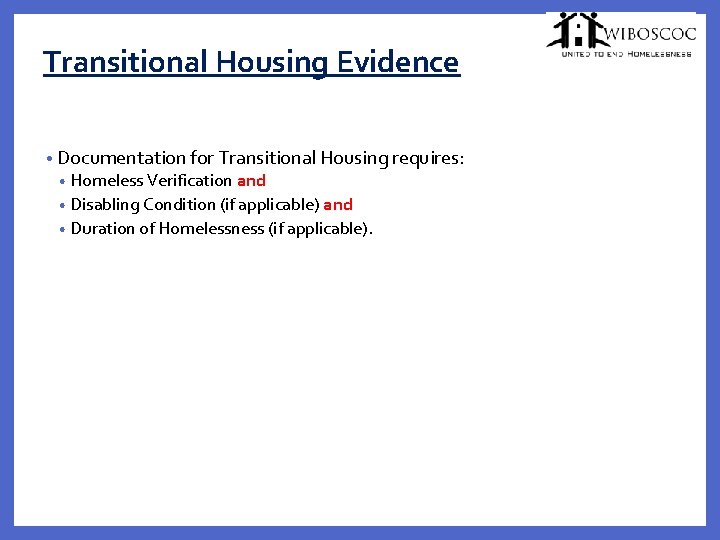 WIBOSCOC
UNITED TO END HOMELESSNESS

Transitional Housing Evidence

• Documentation for Transitional Housing requires:
• Homeless Verification and
• Disabling Condition (if applicable) and
• Duration of Homelessness (if applicable).